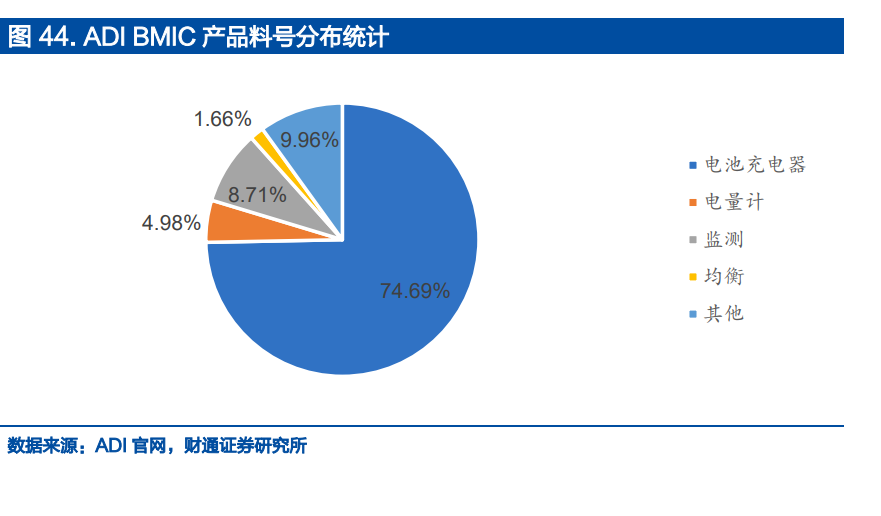 图 44. ADI BMIC 产品料号分布统计

1.66%
9.96%
8.71%
4.98%
74.69%

电池充电器
电量计
监测
均衡
其他

数据来源：ADI 官网，财通证券研究所